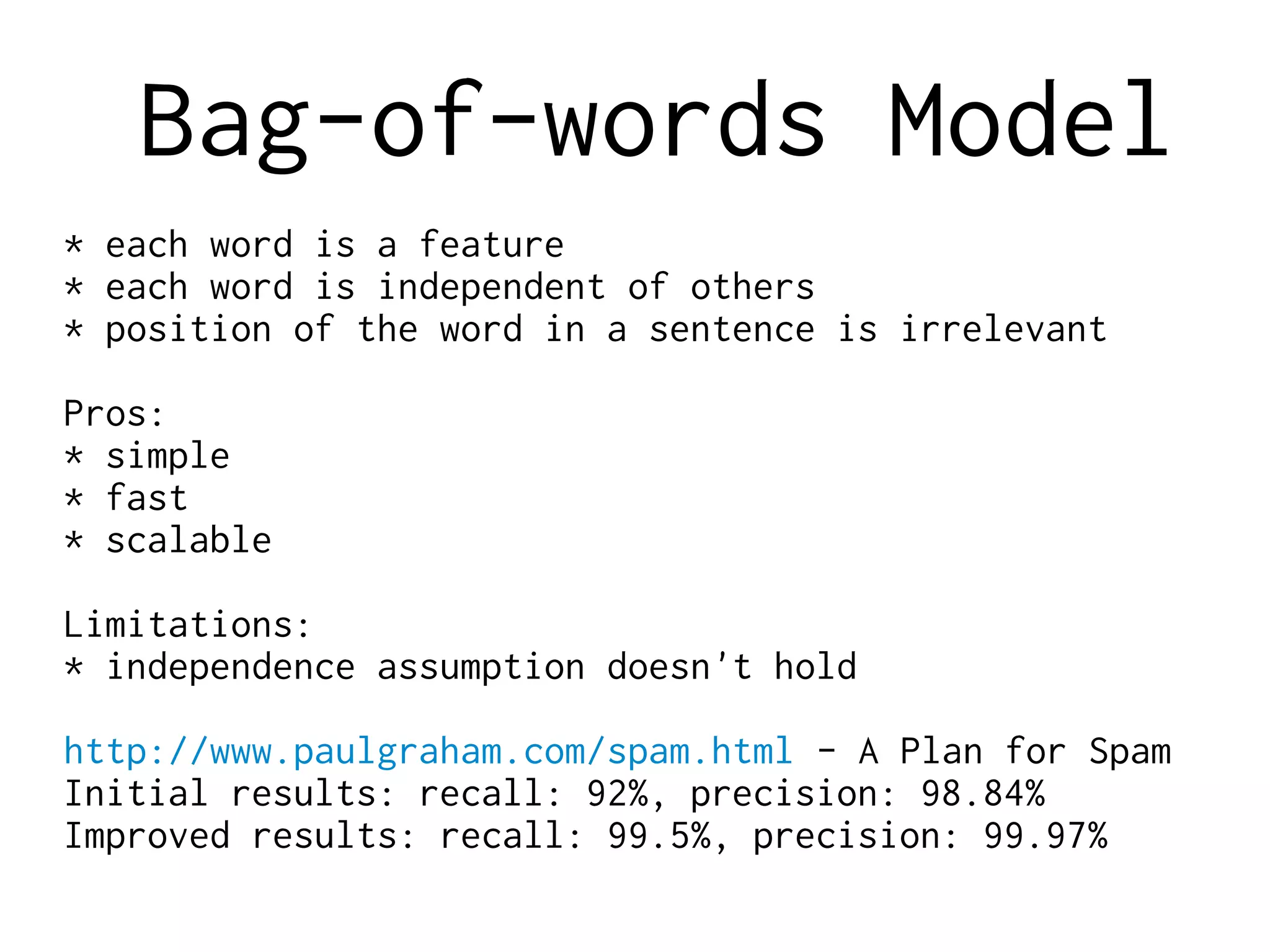 Bag-of-words Model

* each word is a feature
* each word is independent of others
* position of the word in a sentence is irrelevant

Pros:
* simple
* fast
* scalable

Limitations:
* independence assumption doesn't hold

http://www.paulgraham.com/spam.html - A Plan for Spam
Initial results: recall: 92%, precision: 98.84%
Improved results: recall: 99.5%, precision: 99.97%